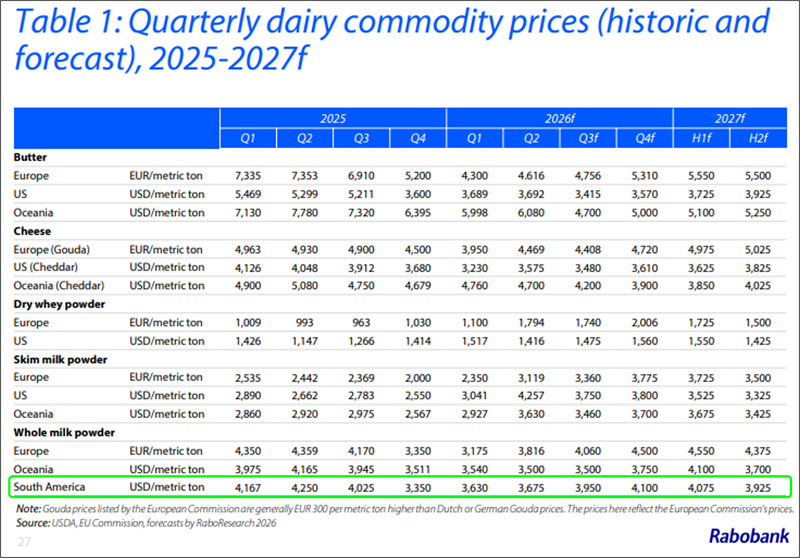 Table 1: Quarterly dairy commodity prices (historic and forecast), 2025-2027f

| | | 2025 | | | | 2026f | | | | 2027f | |
|---|---|---|---|---|---|---|---|---|---|---|---|
| | | Q1 | Q2 | Q3 | Q4 | Q1 | Q2 | Q3f | Q4f | H1f | H2f |
| Butter | | | | | | | | | | | |
| Europe | EUR/metric ton | 7,335 | 7,353 | 6,910 | 5,200 | 4,300 | 4,616 | 4,756 | 5,310 | 5,550 | 5,500 |
| US | USD/metric ton | 5,469 | 5,299 | 5,211 | 3,600 | 3,689 | 3,692 | 3,415 | 3,570 | 3,725 | 3,925 |
| Oceania | USD/metric ton | 7,130 | 7,780 | 7,320 | 6,395 | 5,998 | 6,080 | 4,700 | 5,000 | 5,100 | 5,250 |
| Cheese | | | | | | | | | | | |
| Europe (Gouda) | EUR/metric ton | 4,963 | 4,930 | 4,900 | 4,500 | 3,950 | 4,469 | 4,408 | 4,720 | 4,975 | 5,025 |
| US (Cheddar) | USD/metric ton | 4,126 | 4,048 | 3,912 | 3,680 | 3,230 | 3,575 | 3,480 | 3,610 | 3,625 | 3,825 |
| Oceania (Cheddar) | USD/metric ton | 4,900 | 5,080 | 4,750 | 4,679 | 4,760 | 4,700 | 4,200 | 3,900 | 3,850 | 4,025 |
| Dry whey powder | | | | | | | | | | | |
| Europe | EUR/metric ton | 1,009 | 993 | 963 | 1,030 | 1,100 | 1,794 | 1,740 | 2,006 | 1,725 | 1,500 |
| US | USD/metric ton | 1,426 | 1,147 | 1,266 | 1,414 | 1,517 | 1,416 | 1,475 | 1,560 | 1,550 | 1,425 |
| Skim milk powder | | | | | | | | | | | |
| Europe | EUR/metric ton | 2,535 | 2,442 | 2,369 | 2,000 | 2,350 | 3,119 | 3,360 | 3,775 | 3,725 | 3,500 |
| US | USD/metric ton | 2,890 | 2,662 | 2,783 | 2,550 | 3,041 | 4,257 | 3,750 | 3,800 | 3,525 | 3,325 |
| Oceania | USD/metric ton | 2,860 | 2,920 | 2,975 | 2,567 | 2,927 | 3,630 | 3,460 | 3,700 | 3,675 | 3,425 |
| Whole milk powder | | | | | | | | | | | |
| Europe | EUR/metric ton | 4,350 | 4,359 | 4,170 | 3,350 | 3,175 | 3,816 | 4,060 | 4,500 | 4,550 | 4,375 |
| Oceania | USD/metric ton | 3,975 | 4,165 | 3,945 | 3,511 | 3,540 | 3,500 | 3,500 | 3,750 | 4,100 | 3,700 |
| South America | USD/metric ton | 4,167 | 4,250 | 4,025 | 3,350 | 3,630 | 3,675 | 3,950 | 4,100 | 4,075 | 3,925 |

Note: Gouda prices listed by the European Commission are generally EUR 300 per metric ton higher than Dutch or German Gouda prices. The prices here reflect the European Commission's prices.
Source: USDA, EU Commission, forecasts by RaboResearch 2026

27

Rabobank